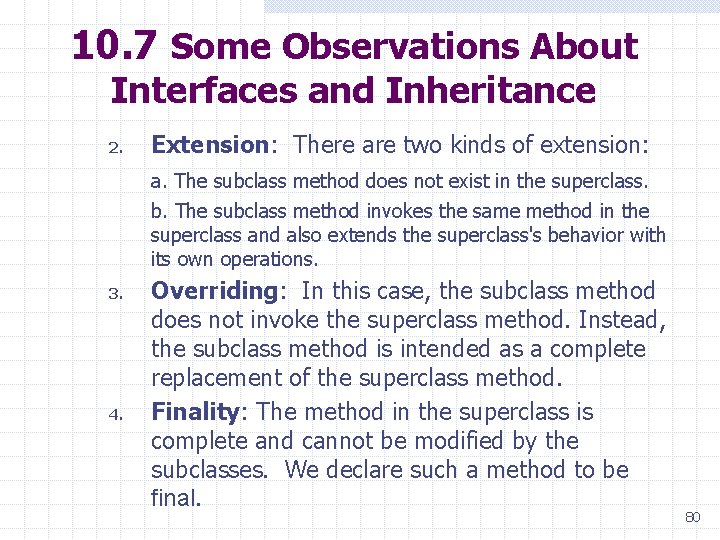 10.7 Some Observations About Interfaces and Inheritance

2. Extension: There are two kinds of extension:

a. The subclass method does not exist in the superclass.

b. The subclass method invokes the same method in the superclass and also extends the superclass's behavior with its own operations.

3. Overriding: In this case, the subclass method does not invoke the superclass method. Instead, the subclass method is intended as a complete replacement of the superclass method.

4. Finality: The method in the superclass is complete and cannot be modified by the subclasses. We declare such a method to be final.

80